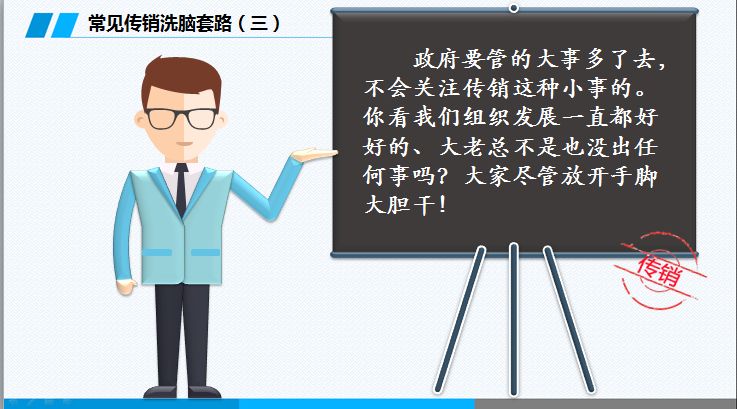 常见传销洗脑套路（三）

政府要管的大事多了去，不会关注传销这种小事的。你看我们组织发展一直都好好的、大老总不是也没出任何事吗？大家尽管放开手脚大胆干！

传销